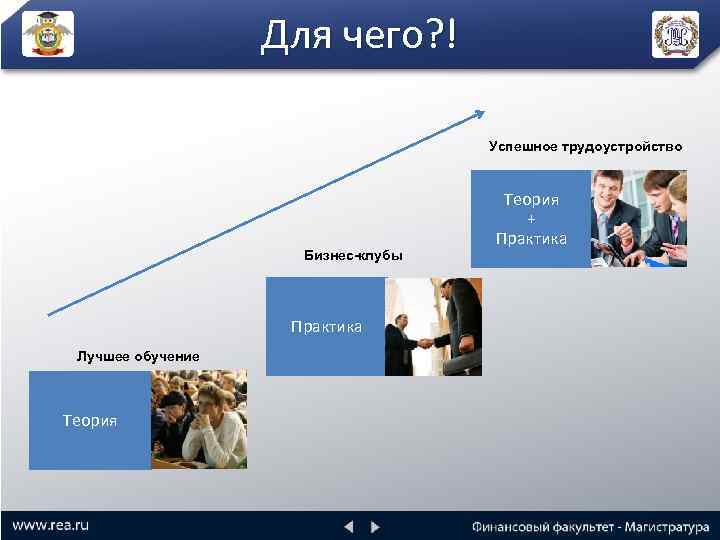 Для чего?!

Успешное трудоустройство

Теория
+
Практика

Бизнес-клубы

Практика

Лучшее обучение

Теория

www.rea.ru

Финансовый факультет - Магистратура